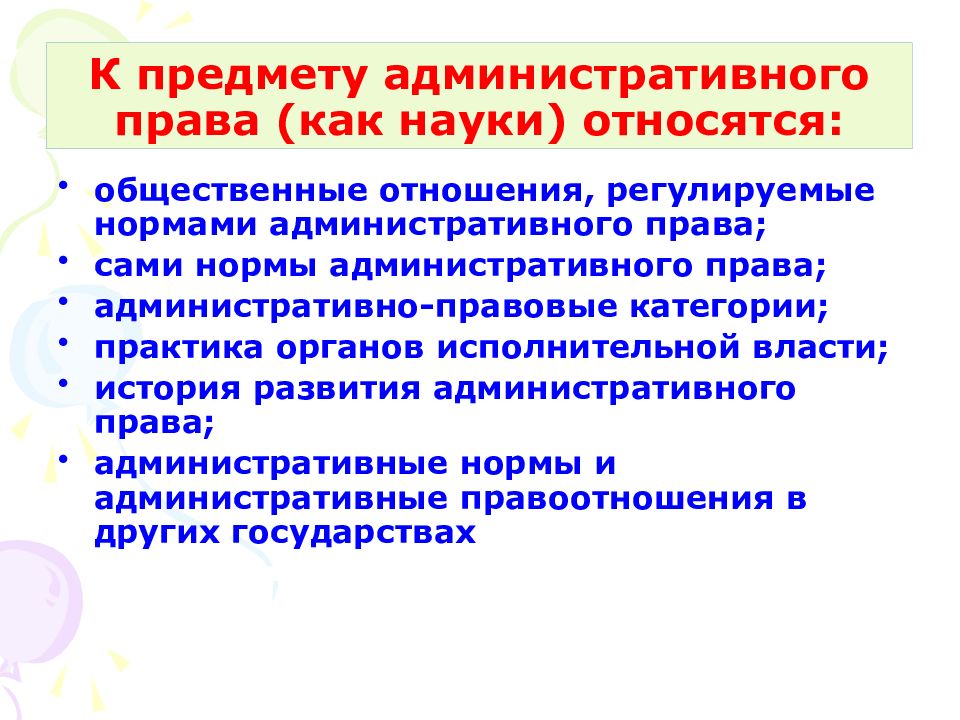 К предмету административного права (как науки) относятся:

• общественные отношения, регулируемые нормами административного права;
• сами нормы административного права;
• административно-правовые категории;
• практика органов исполнительной власти;
• история развития административного права;
• административные нормы и административные правоотношения в других государствах